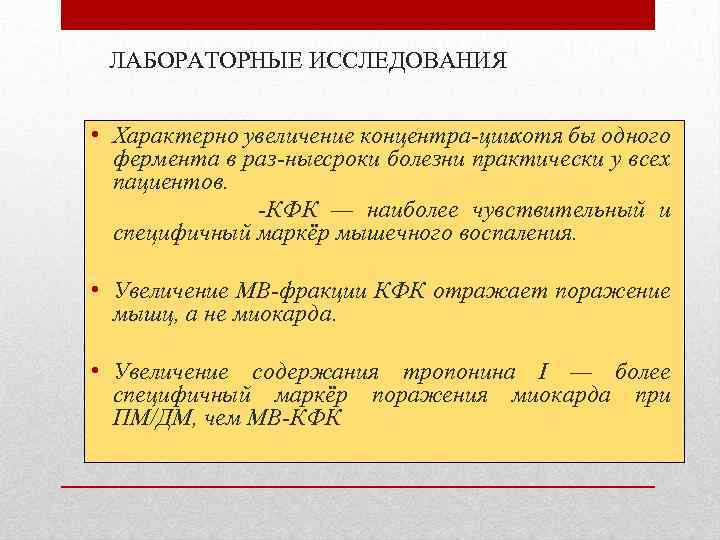 ЛАБОРАТОРНЫЕ ИССЛЕДОВАНИЯ

• Характерно увеличение концентра-циихотя бы одного фермента в раз-ныесроки болезни практически у всех пациентов.

-КФК — наиболее чувствительный и специфичный маркёр мышечного воспаления.

• Увеличение МВ-фракции КФК отражает поражение мышц, а не миокарда.

• Увеличение содержания тропонина I — более специфичный маркёр поражения миокарда при ПМ/ДМ, чем МВ-КФК